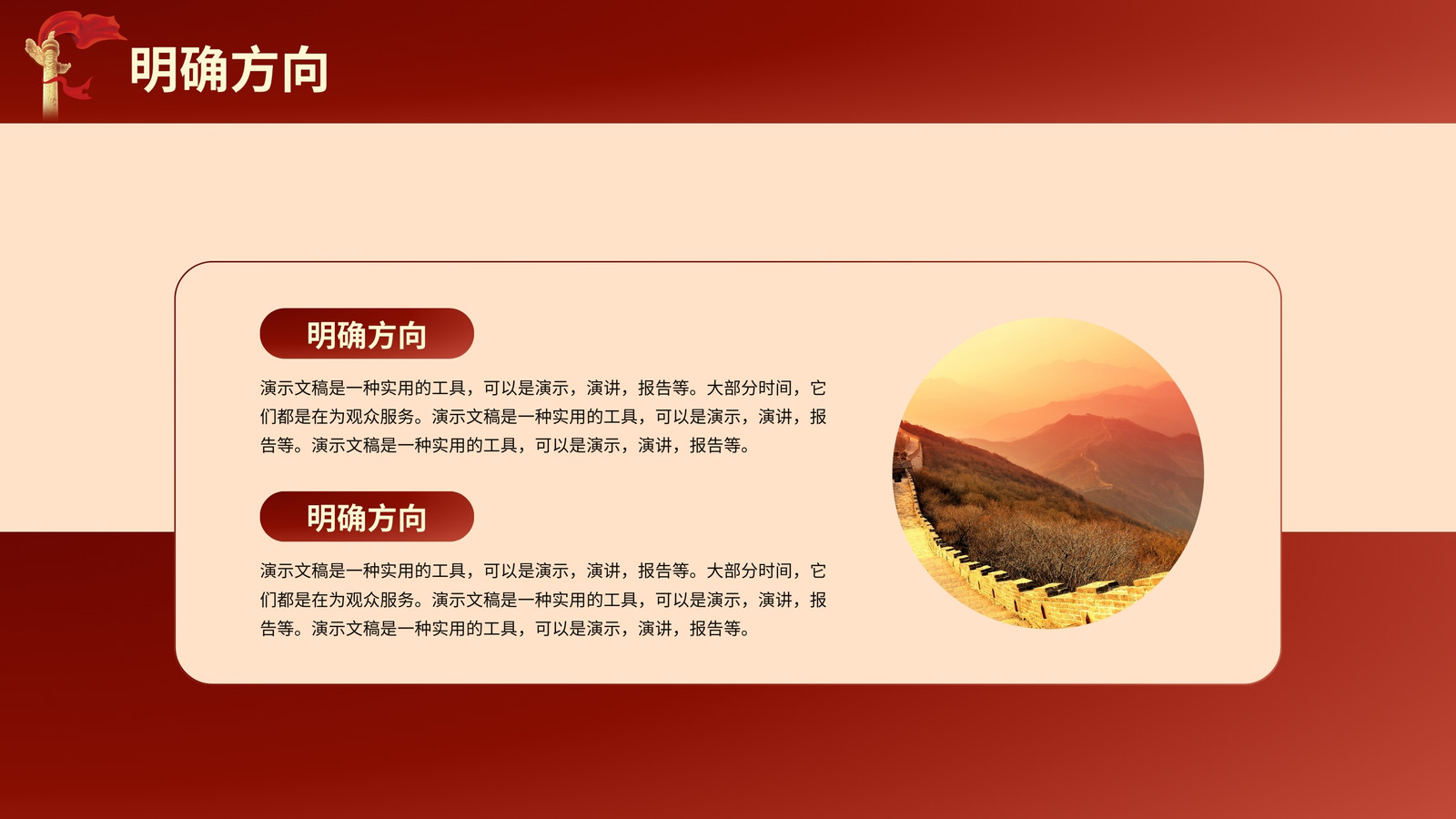 明确方向

明确方向

演示文稿是一种实用的工具，可以是演示，演讲，报告等。大部分时间，它们都是在为观众服务。演示文稿是一种实用的工具，可以是演示，演讲，报告等。演示文稿是一种实用的工具，可以是演示，演讲，报告等。

明确方向

演示文稿是一种实用的工具，可以是演示，演讲，报告等。大部分时间，它们都是在为观众服务。演示文稿是一种实用的工具，可以是演示，演讲，报告等。演示文稿是一种实用的工具，可以是演示，演讲，报告等。